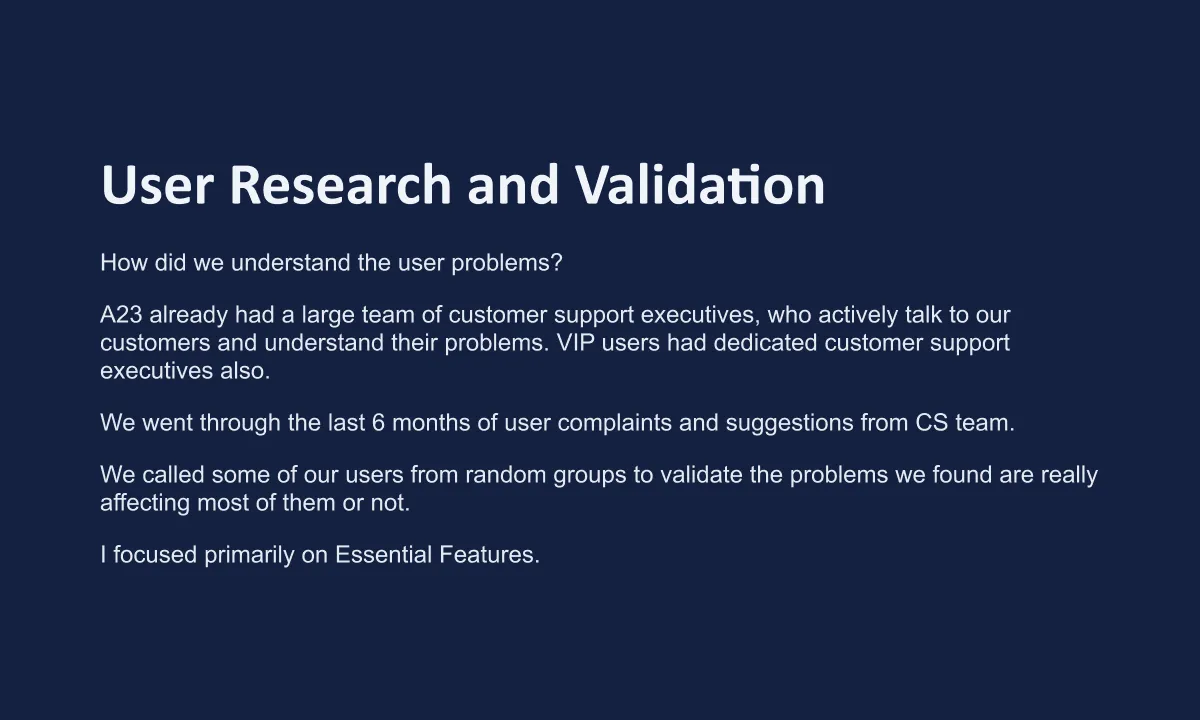 User Research and Validation

How did we understand the user problems?

A23 already had a large team of customer support executives, who actively talk to our customers and understand their problems. VIP users had dedicated customer support executives also.

We went through the last 6 months of user complaints and suggestions from CS team.

We called some of our users from random groups to validate the problems we found are really affecting most of them or not.

I focused primarily on Essential Features.